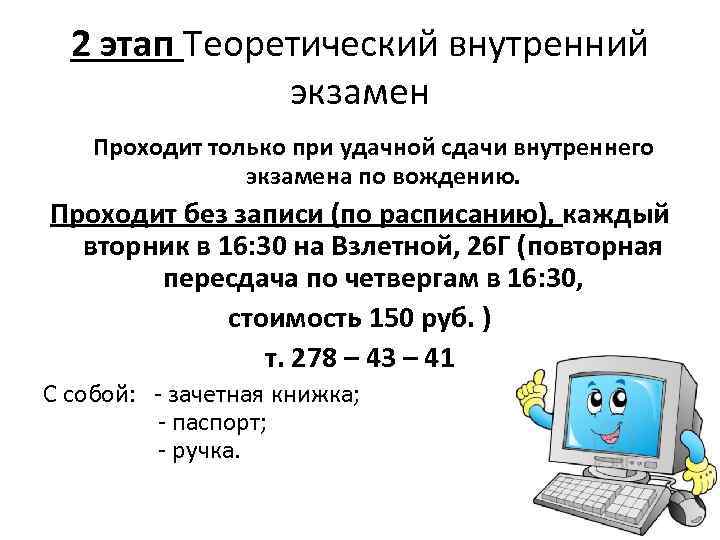 2 этап Теоретический внутренний экзамен

Проходит только при удачной сдачи внутреннего экзамена по вождению.

Проходит без записи (по расписанию), каждый вторник в 16:30 на Взлетной, 26Г (повторная пересдача по четвергам в 16:30,

стоимость 150 руб. )

т. 278 – 43 – 41

С собой: - зачетная книжка;
- паспорт;
- ручка.